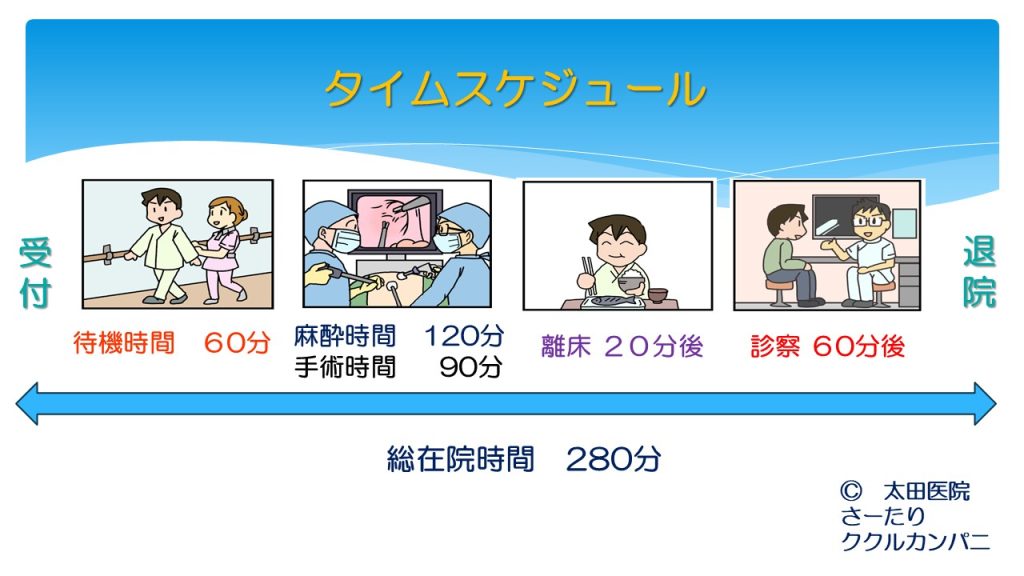 タイムスケジュール

受付

待機時間　60分

麻酔時間　120分
手術時間　90分

離床 ２０分後

診察 60分後

退院

総在院時間　280分

©　太田医院
さーたり
ククルカンパニ